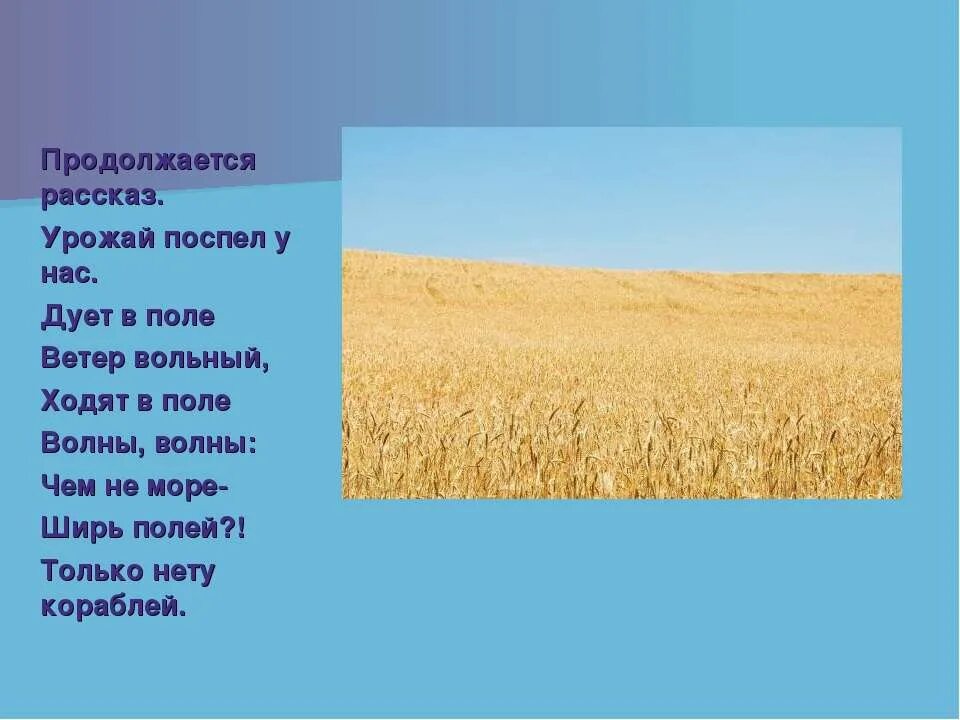 Продолжается рассказ.

Урожай поспел у нас.

Дует в поле

Ветер вольный,

Ходят в поле

Волны, волны:

Чем не море-

Ширь полей?!

Только нету кораблей.